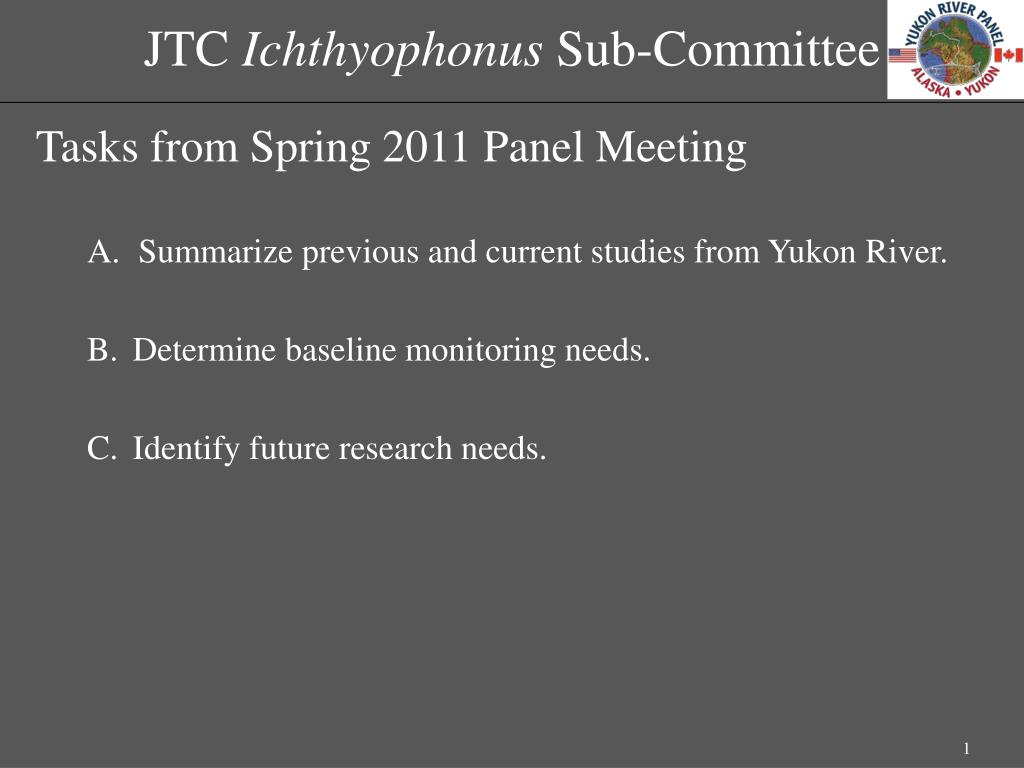 JTC Ichthyophonus Sub-Committee

YUKON RIVER PANEL
ALASKA • YUKON

Tasks from Spring 2011 Panel Meeting

A. Summarize previous and current studies from Yukon River.

B. Determine baseline monitoring needs.

C. Identify future research needs.

1